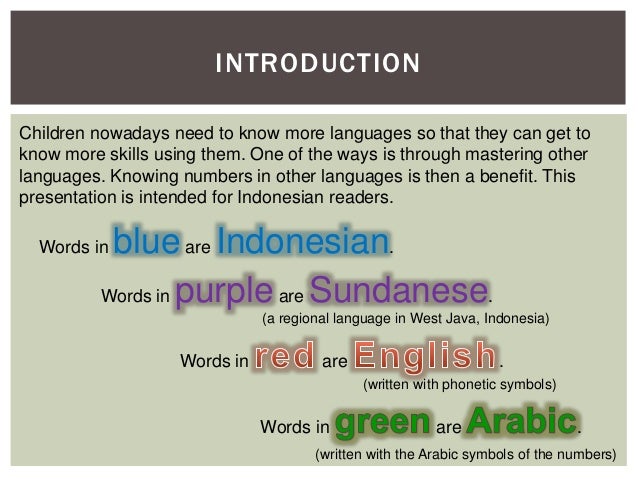 INTRODUCTION

Children nowadays need to know more languages so that they can get to know more skills using them. One of the ways is through mastering other languages. Knowing numbers in other languages is then a benefit. This presentation is intended for Indonesian readers.

Words in blue are Indonesian.

Words in purple are Sundanese.
(a regional language in West Java, Indonesia)

Words in red are English.
(written with phonetic symbols)

Words in green are Arabic.
(written with the Arabic symbols of the numbers)